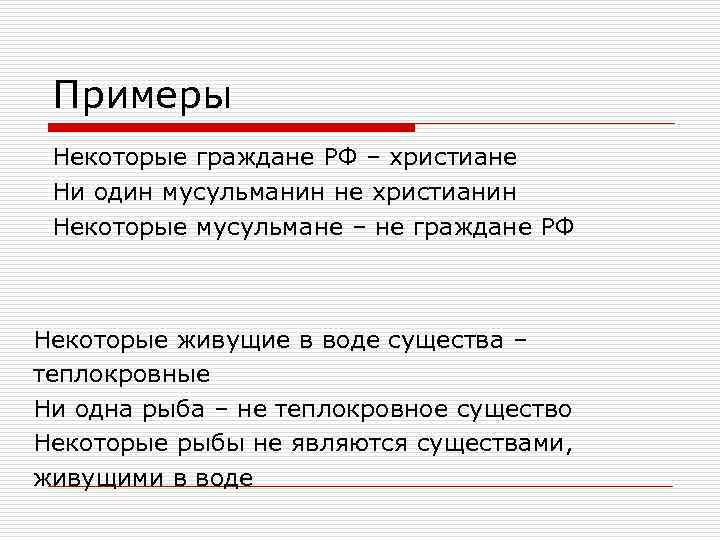 Примеры

Некоторые граждане РФ – христиане
Ни один мусульманин не христианин
Некоторые мусульмане – не граждане РФ

Некоторые живущие в воде существа – теплокровные
Ни одна рыба – не теплокровное существо
Некоторые рыбы не являются существами, живущими в воде